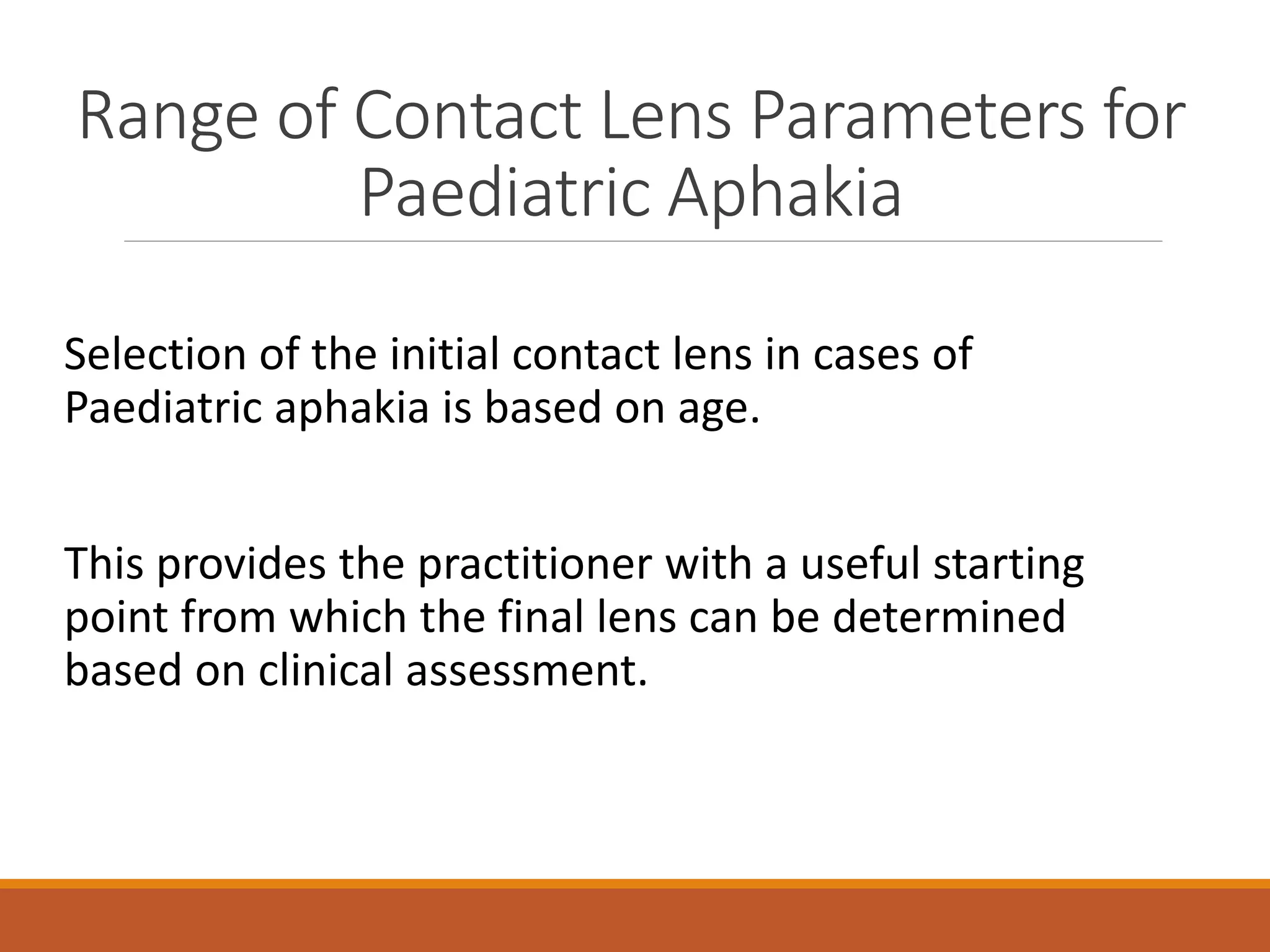 Range of Contact Lens Parameters for Paediatric Aphakia

Selection of the initial contact lens in cases of Paediatric aphakia is based on age.

This provides the practitioner with a useful starting point from which the final lens can be determined based on clinical assessment.